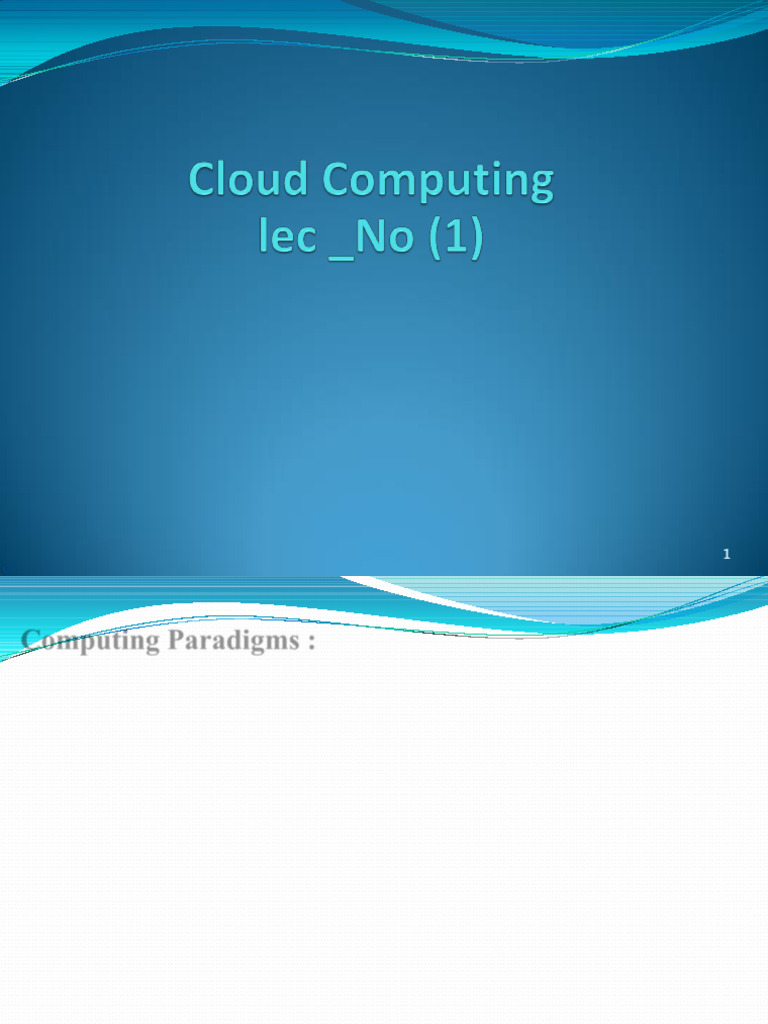 Cloud Computing
lec _No (1)

1

Computing Paradigms :